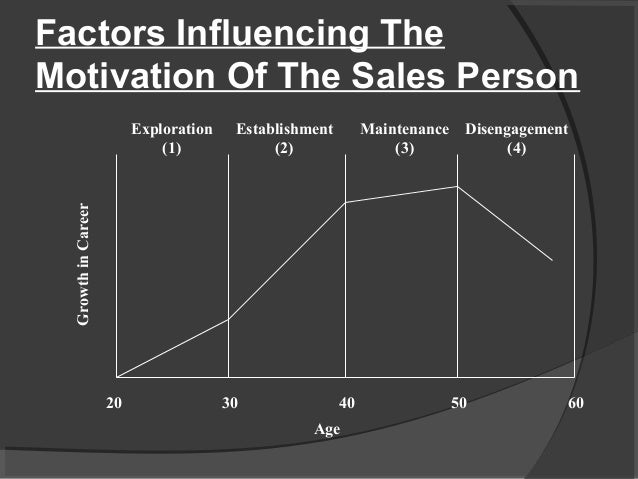 Factors Influencing The Motivation Of The Sales Person

Exploration (1)
Establishment (2)
Maintenance (3)
Disengagement (4)

Growth in Career

20
30
40
50
60
Age